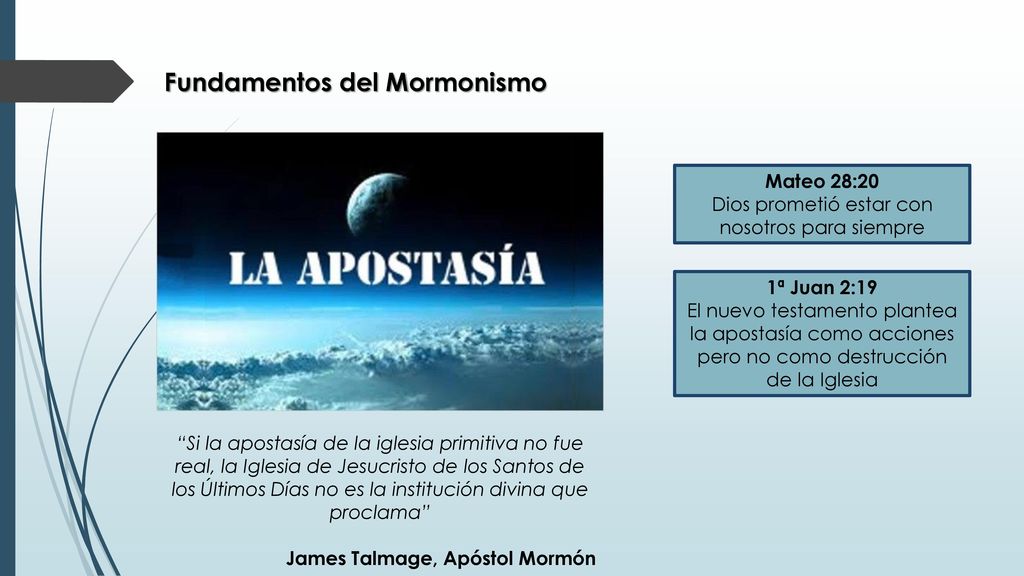 Fundamentos del Mormonismo

LA APOSTASÍA

Mateo 28:20
Dios prometió estar con nosotros para siempre

1ª Juan 2:19
El nuevo testamento plantea la apostasía como acciones pero no como destrucción de la Iglesia

“Si la apostasía de la iglesia primitiva no fue real, la Iglesia de Jesucristo de los Santos de los Últimos Días no es la institución divina que proclama”

James Talmage, Apóstol Mormón